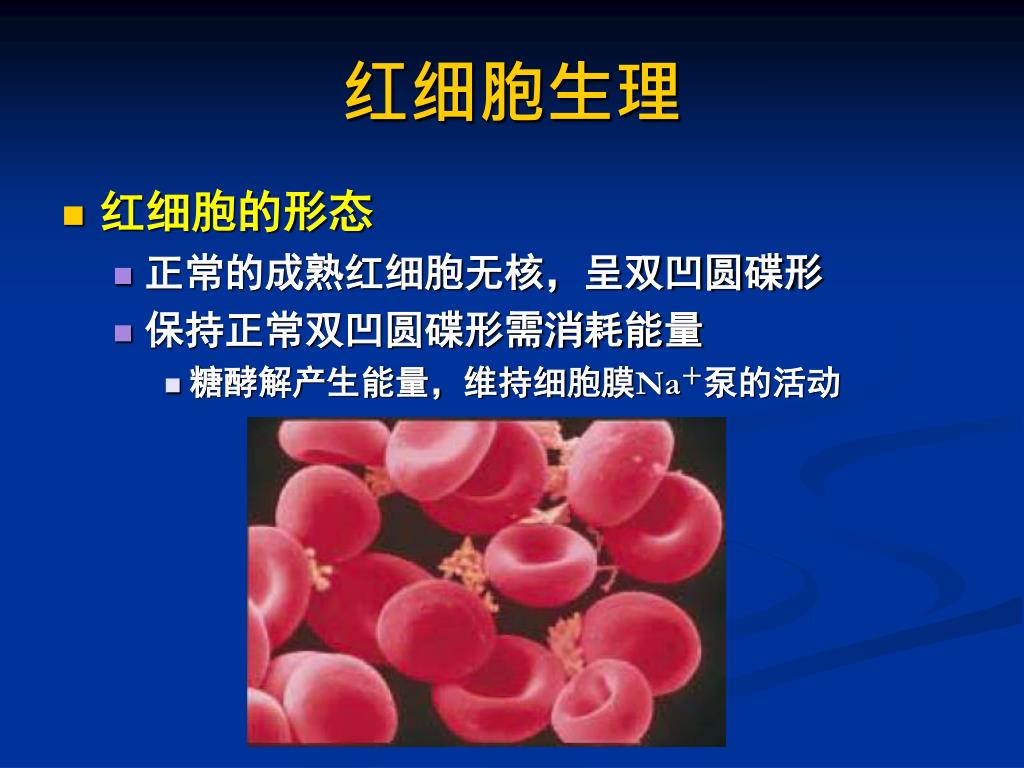 红细胞生理

红细胞的形态

正常的成熟红细胞无核，呈双凹圆碟形

保持正常双凹圆碟形需消耗能量

糖酵解产生能量，维持细胞膜$Na^+$泵的活动